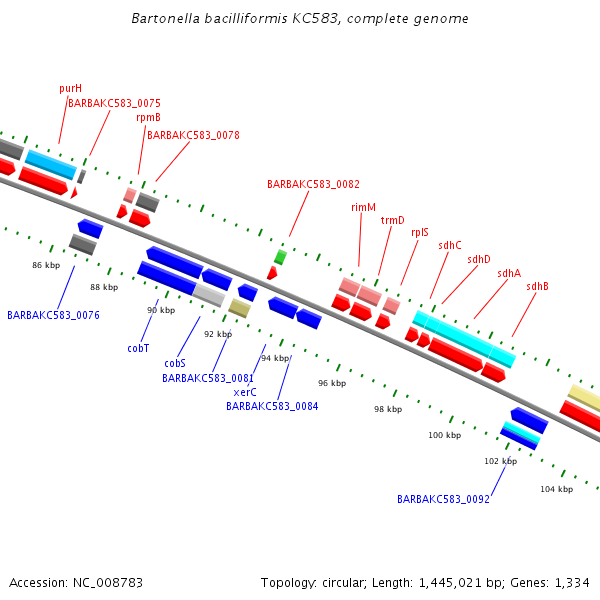 Bartonella bacilliformis KC583, complete genome

purH
BARBAKC583_0075
rpmB
BARBAKC583_0078
BARBAKC583_0082
rimM
trmD
rplS
sdhC
sdhD
sdhA
sdhB

86 kbp
88 kbp
90 kbp
92 kbp
94 kbp
96 kbp
98 kbp
100 kbp
102 kbp
104 kbp

BARBAKC583_0076
cobT
cobS
BARBAKC583_0081
xerC
BARBAKC583_0084
BARBAKC583_0092

Accession: NC_008783
Topology: circular; Length: 1,445,021 bp; Genes: 1,334